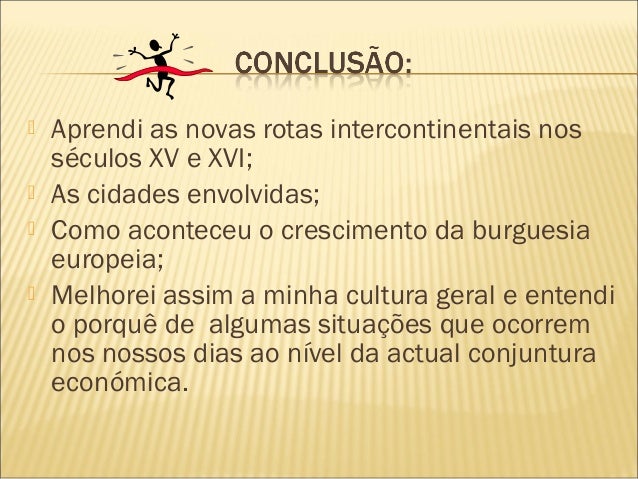 CONCLUSÃO:

Aprendi as novas rotas intercontinentais nos séculos XV e XVI;

As cidades envolvidas;

Como aconteceu o crescimento da burguesia europeia;

Melhorei assim a minha cultura geral e entendi o porquê de  algumas situações que ocorrem nos nossos dias ao nível da actual conjuntura económica.